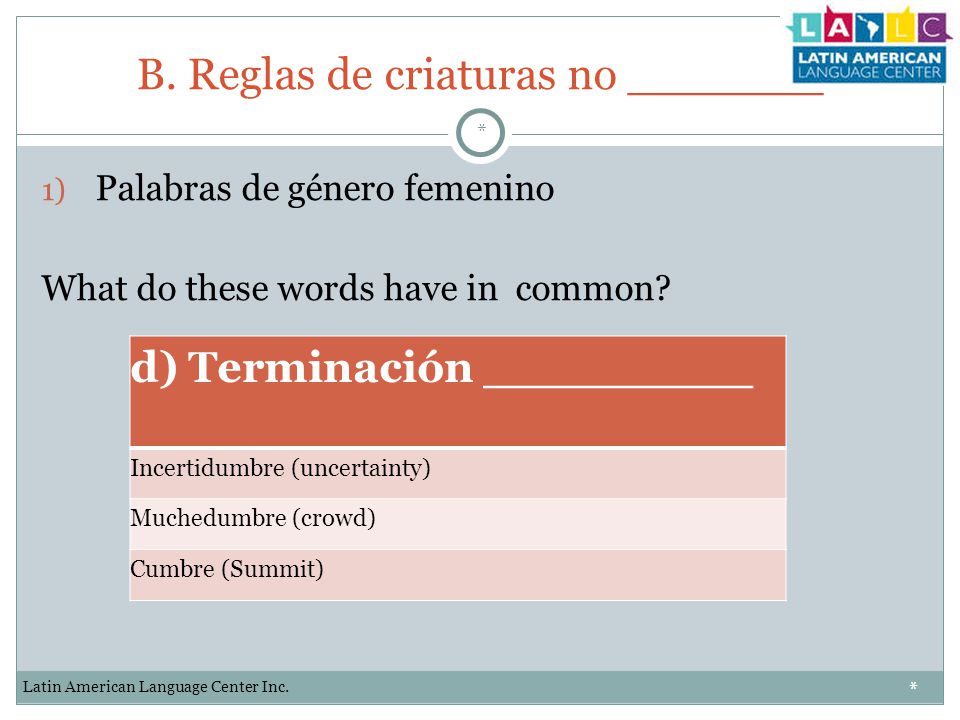 LALC
LATIN AMERICAN
LANGUAGE CENTER

B. Reglas de criaturas no _______

*

1) Palabras de género femenino

What do these words have in common?

| d) Terminación __________ |
|---|
| Incertidumbre (uncertainty) |
| Muchedumbre (crowd) |
| Cumbre (Summit) |

Latin American Language Center Inc.

*